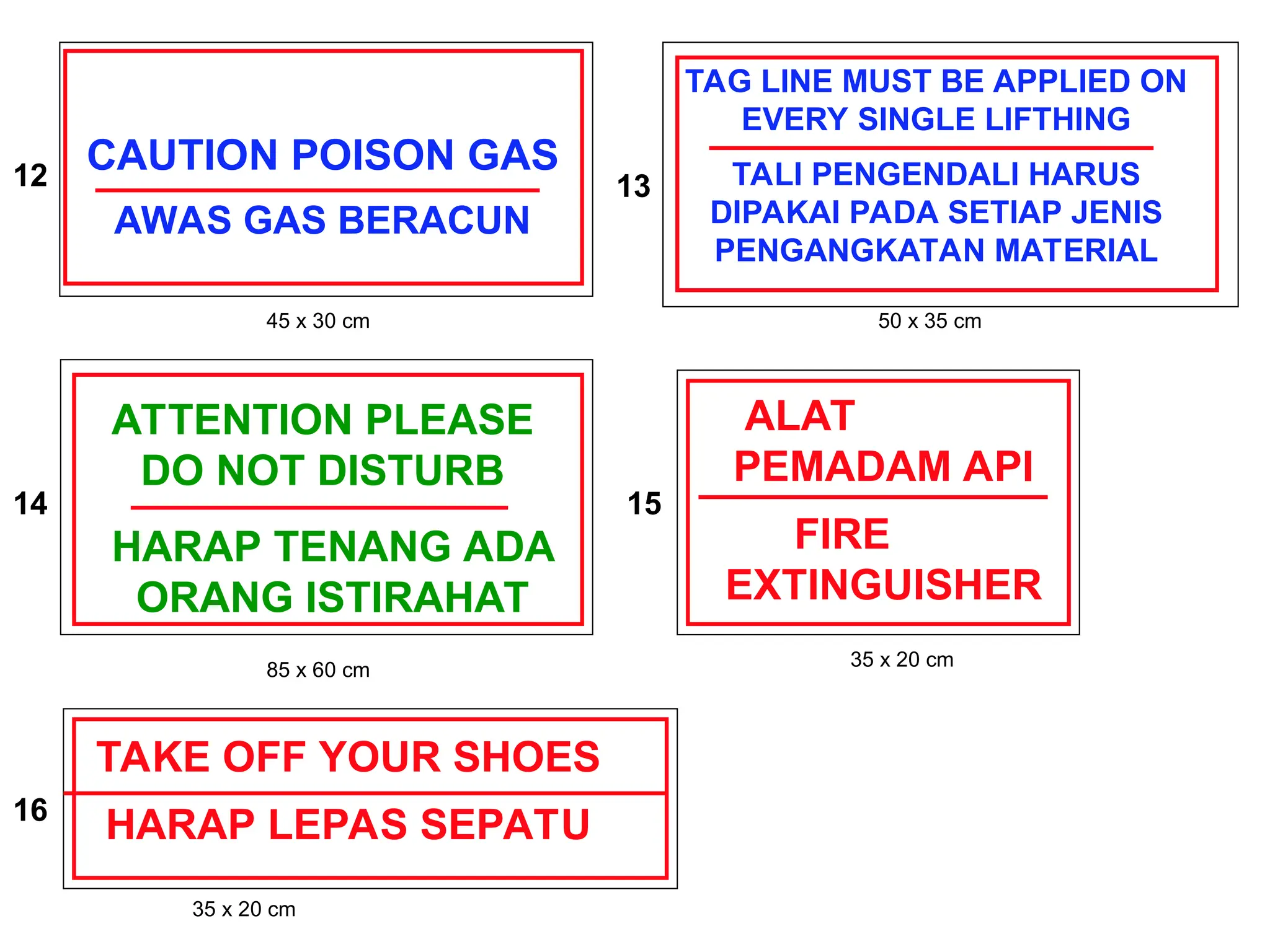 12

CAUTION POISON GAS

AWAS GAS BERACUN

45 x 30 cm

13

TAG LINE MUST BE APPLIED ON EVERY SINGLE LIFTHING

TALI PENGENDALI HARUS DIPAKAI PADA SETIAP JENIS PENGANGKATAN MATERIAL

50 x 35 cm

14

ATTENTION PLEASE DO NOT DISTURB

HARAP TENANG ADA ORANG ISTIRAHAT

85 x 60 cm

15

ALAT PEMADAM API

FIRE EXTINGUISHER

35 x 20 cm

16

TAKE OFF YOUR SHOES

HARAP LEPAS SEPATU

35 x 20 cm